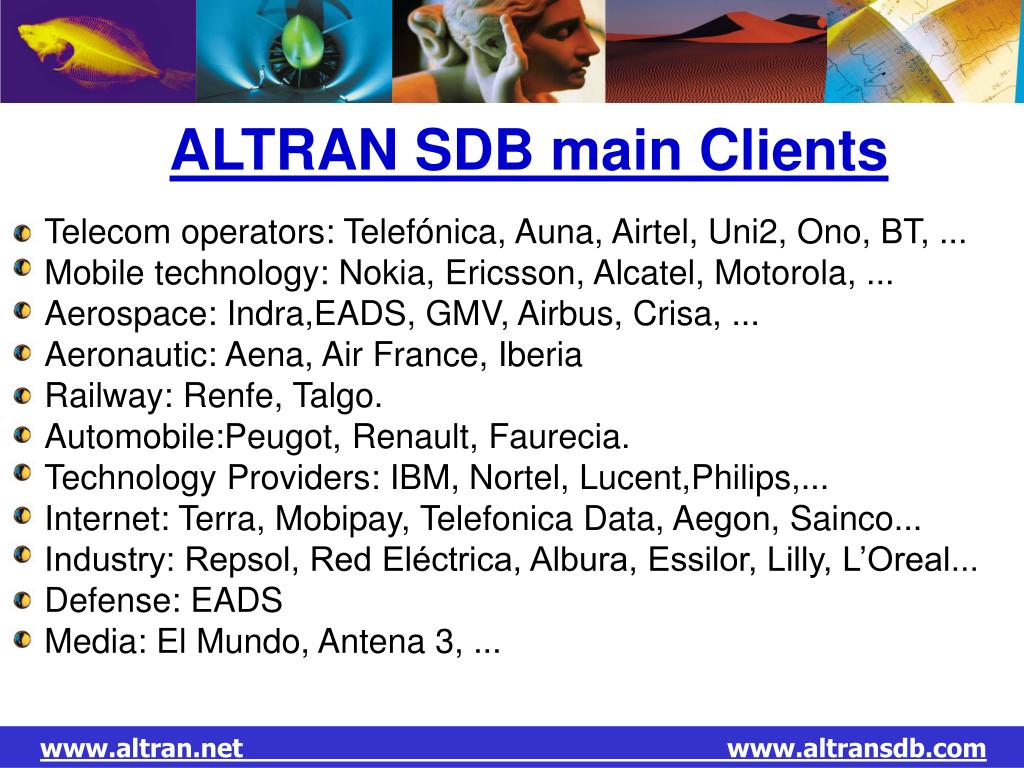 ALTRAN SDB main Clients

Telecom operators: Telefónica, Auna, Airtel, Uni2, Ono, BT, ...
Mobile technology: Nokia, Ericsson, Alcatel, Motorola, ...
Aerospace: Indra,EADS, GMV, Airbus, Crisa, ...
Aeronautic: Aena, Air France, Iberia
Railway: Renfe, Talgo.
Automobile:Peugot, Renault, Faurecia.
Technology Providers: IBM, Nortel, Lucent,Philips,...
Internet: Terra, Mobipay, Telefonica Data, Aegon, Sainco...
Industry: Repsol, Red Eléctrica, Albura, Essilor, Lilly, L'Oreal...
Defense: EADS
Media: El Mundo, Antena 3, ...

www.altran.net www.altransdb.com